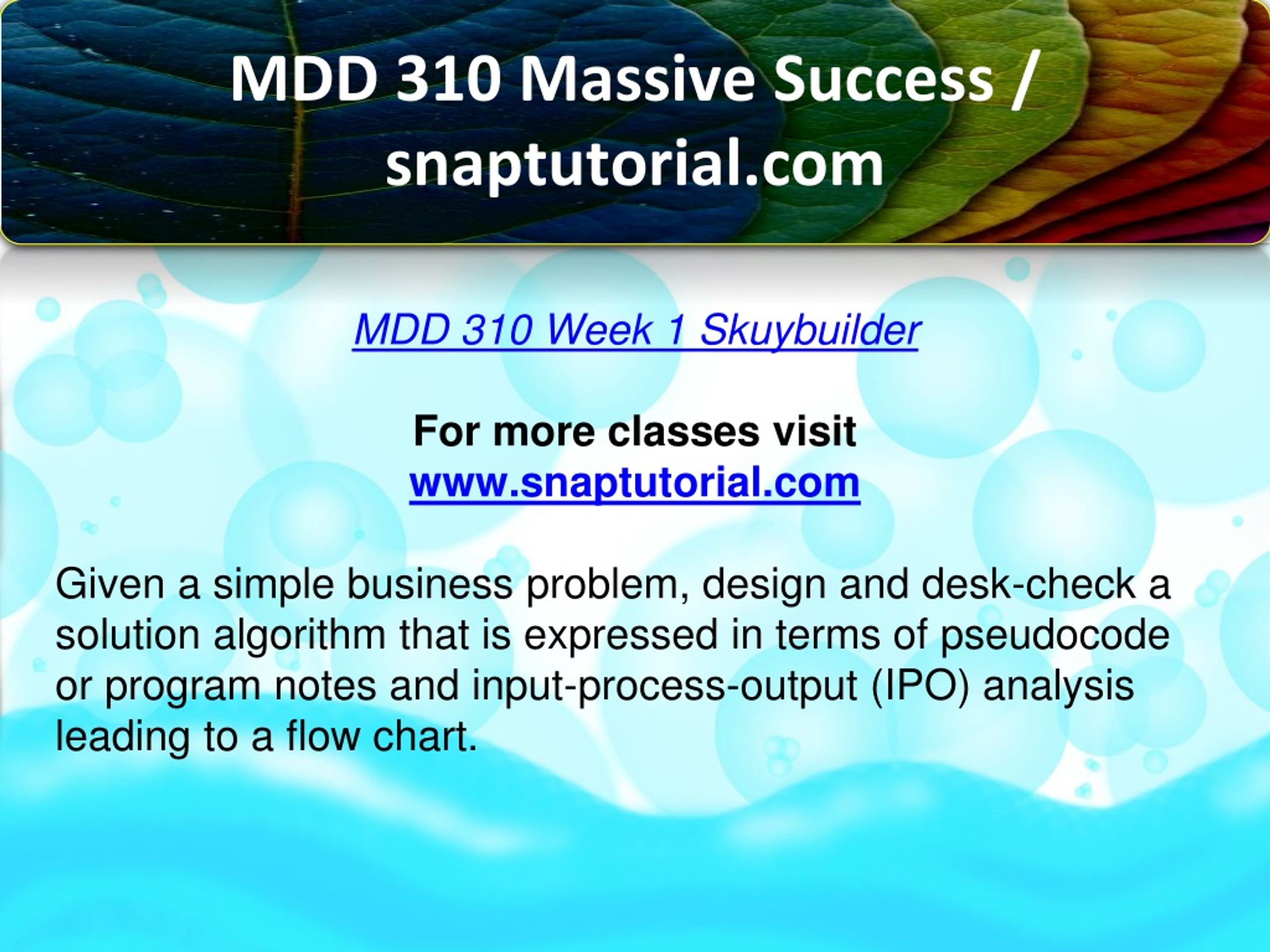 MDD 310 Massive Success / snaptutorial.com

MDD 310 Week 1 Skuybuilder

For more classes visit
www.snaptutorial.com

Given a simple business problem, design and desk-check a solution algorithm that is expressed in terms of pseudocode or program notes and input-process-output (IPO) analysis leading to a flow chart.